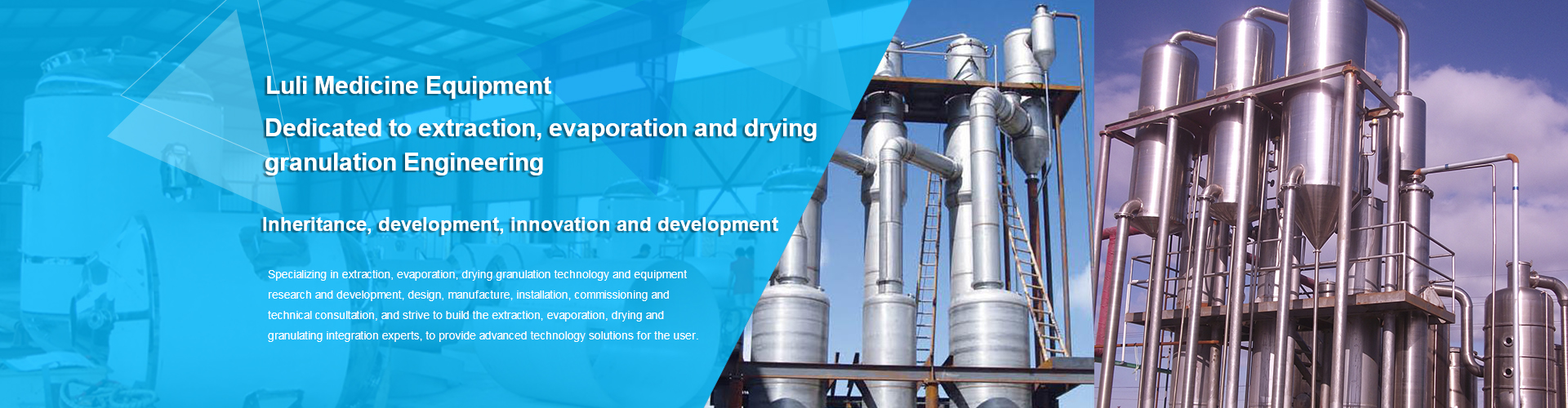 Luli Medicine Equipment

Dedicated to extraction, evaporation and drying granulation Engineering

Inheritance, development, innovation and development

Specializing in extraction, evaporation, drying granulation technology and equipment research and development, design, manufacture, installation, commissioning and technical consultation, and strive to build the extraction, evaporation, drying and granulating integration experts, to provide advanced technology solutions for the user.